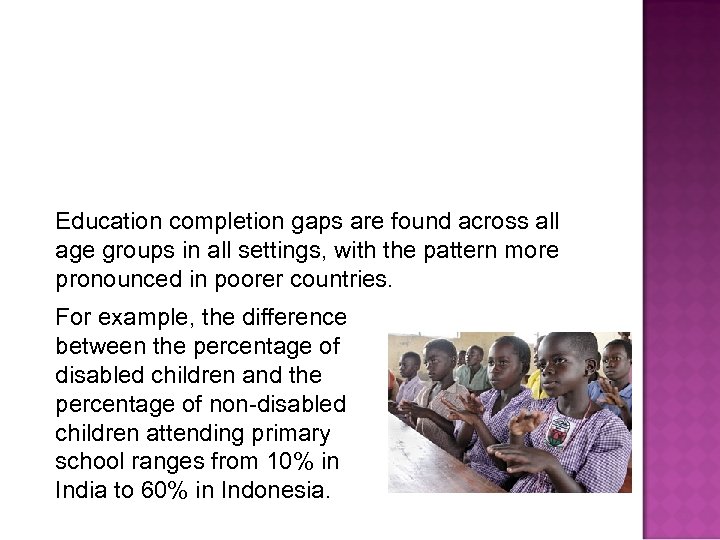 Education completion gaps are found across all age groups in all settings, with the pattern more pronounced in poorer countries.

For example, the difference between the percentage of disabled children and the percentage of non-disabled children attending primary school ranges from 10% in India to 60% in Indonesia.